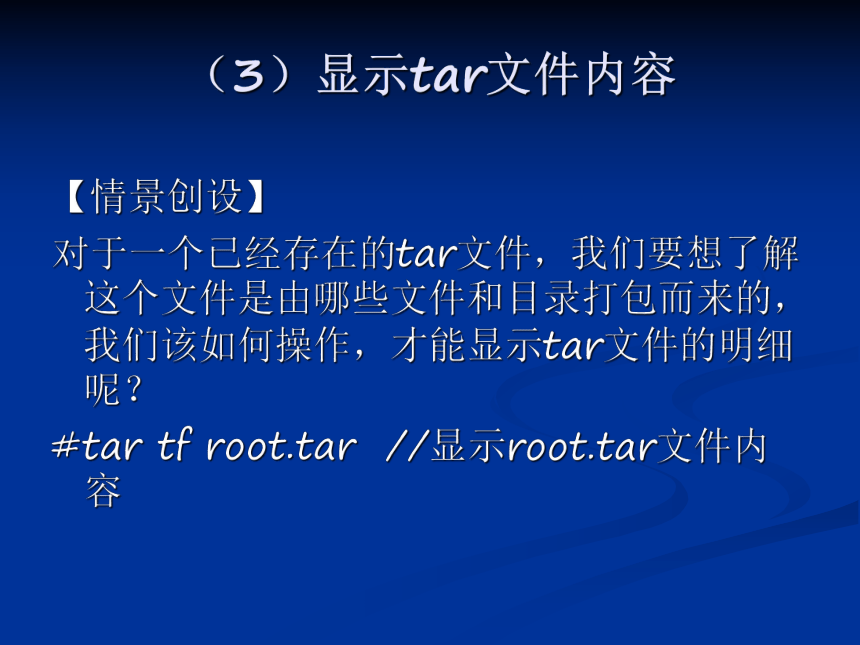 （3）显示tar文件内容

【情景创设】

对于一个已经存在的tar文件，我们要想了解这个文件是由哪些文件和目录打包而来的，我们该如何操作，才能显示tar文件的明细呢？

#tar tf root.tar //显示root.tar文件内容